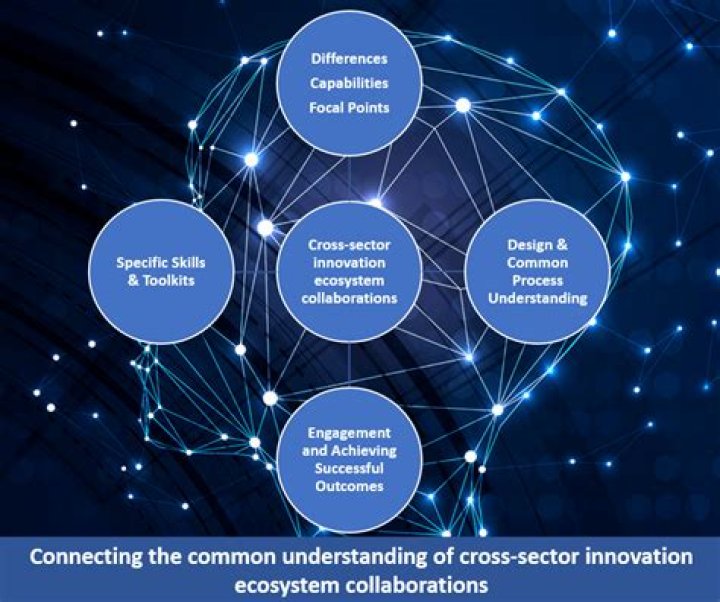 Differences
Capabilities
Focal Points

Specific Skills & Toolkits

Cross-sector innovation ecosystem collaborations

Design & Common Process Understanding

Engagement and Achieving Successful Outcomes

Connecting the common understanding of cross-sector innovation ecosystem collaborations